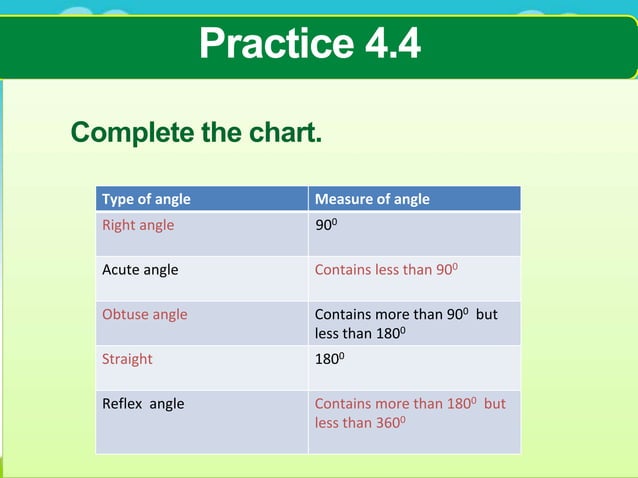 Practice 4.4

Complete the chart.

| Type of angle | Measure of angle |
|---|---|
| Right angle | $90^0$ |
| Acute angle | Contains less than $90^0$ |
| Obtuse angle | Contains more than $90^0$ but less than $180^0$ |
| Straight | $180^0$ |
| Reflex angle | Contains more than $180^0$ but less than $360^0$ |